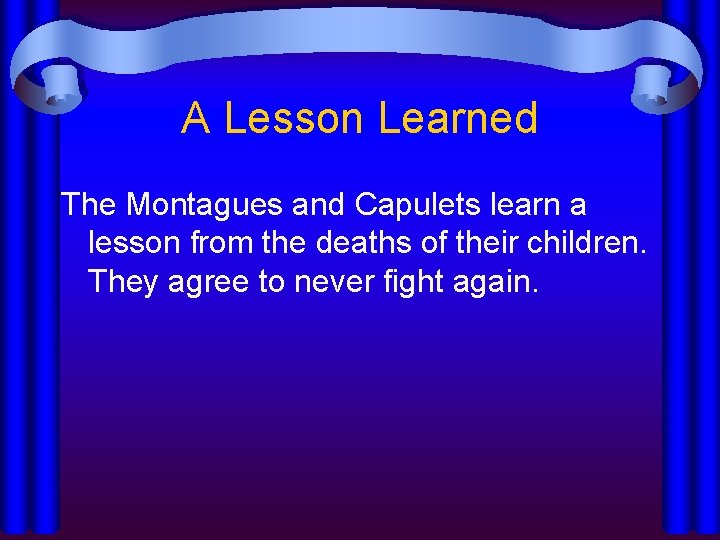 A Lesson Learned

The Montagues and Capulets learn a lesson from the deaths of their children. They agree to never fight again.